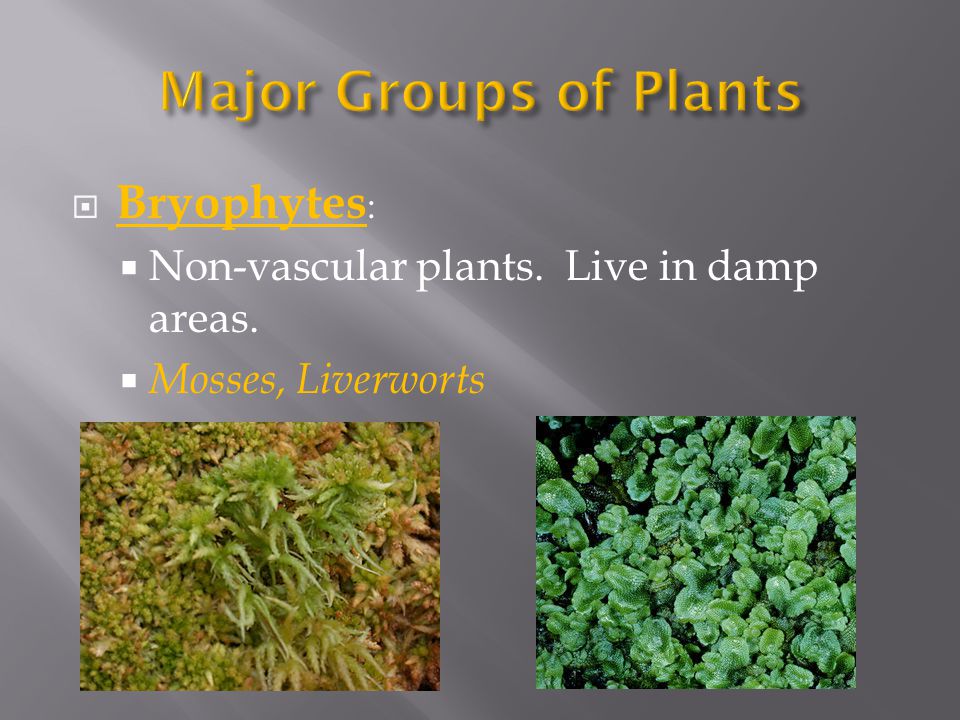 Major Groups of Plants

Bryophytes:

Non-vascular plants. Live in damp areas.

Mosses, Liverworts